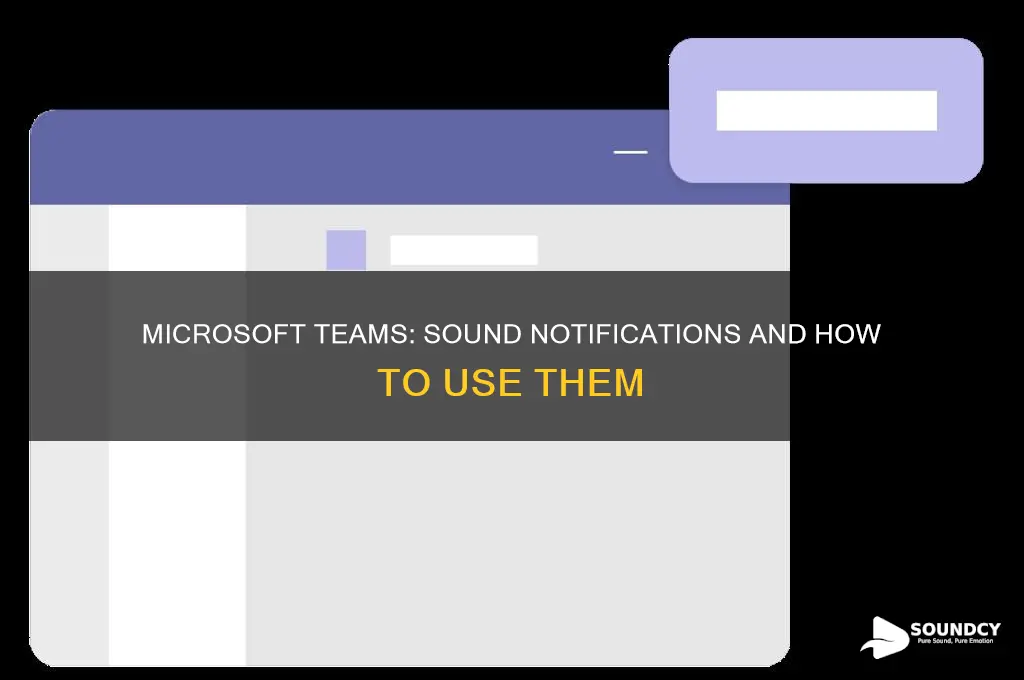 MICROSOFT TEAMS: SOUND NOTIFICATIONS AND HOW TO USE THEM

SOUNDCY
Pure Sound, Pure Emotion